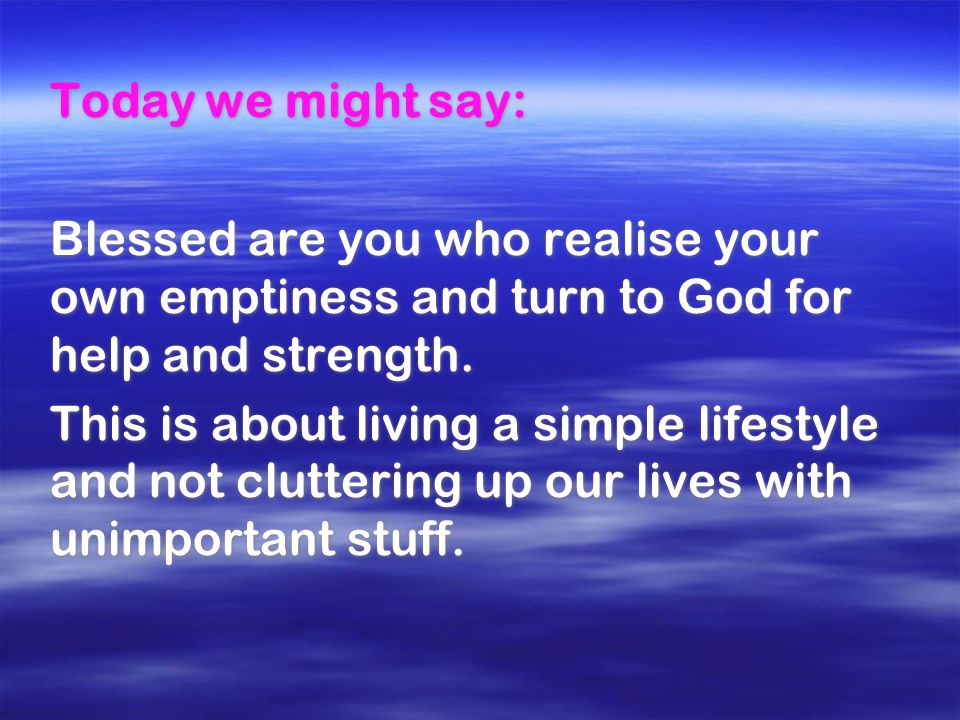 Today we might say:

Blessed are you who realise your own emptiness and turn to God for help and strength.

This is about living a simple lifestyle and not cluttering up our lives with unimportant stuff.